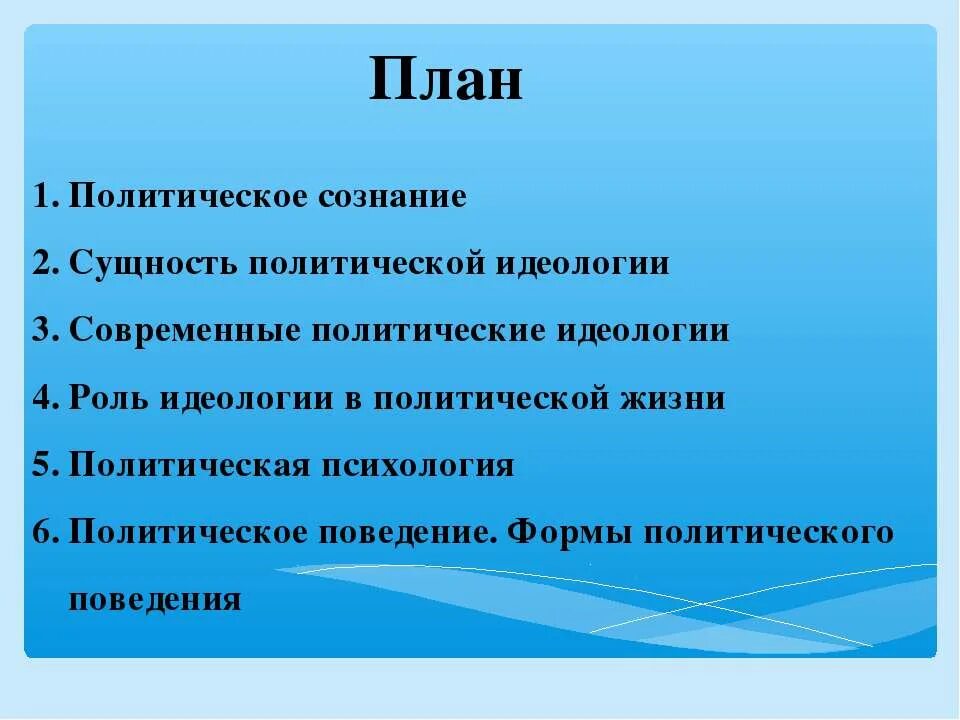 План

1. Политическое сознание
2. Сущность политической идеологии
3. Современные политические идеологии
4. Роль идеологии в политической жизни
5. Политическая психология
6. Политическое поведение. Формы политического поведения